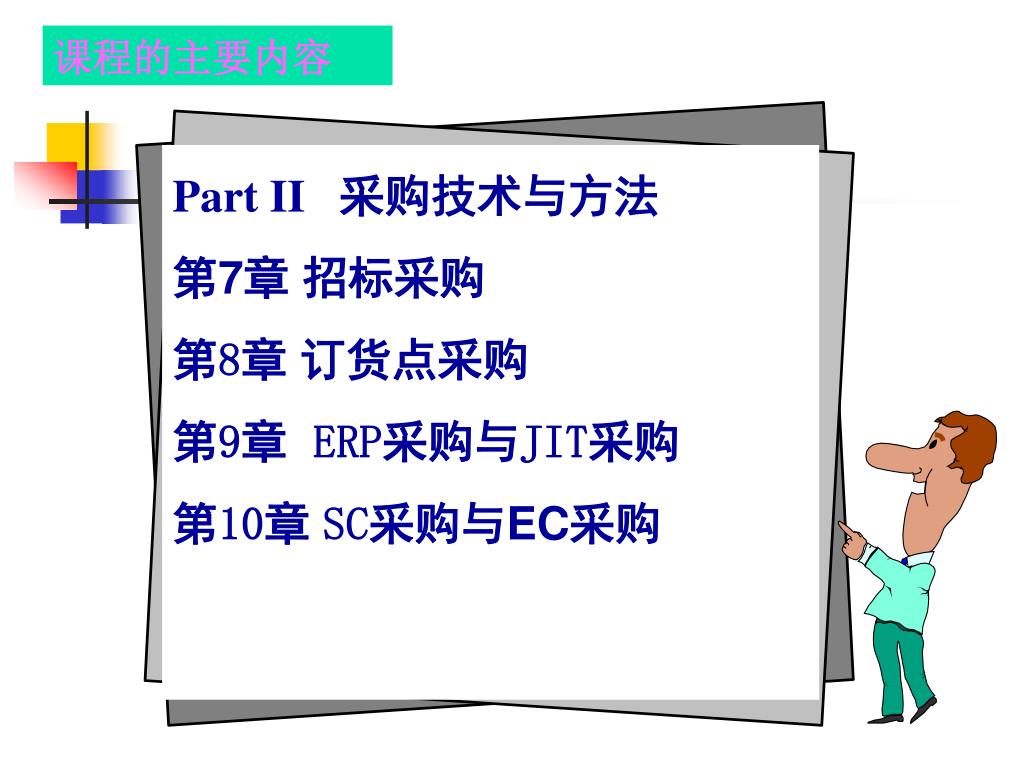 课程的主要内容

Part II 采购技术与方法

第7章 招标采购

第8章 订货点采购

第9章 ERP采购与JIT采购

第10章 SC采购与EC采购